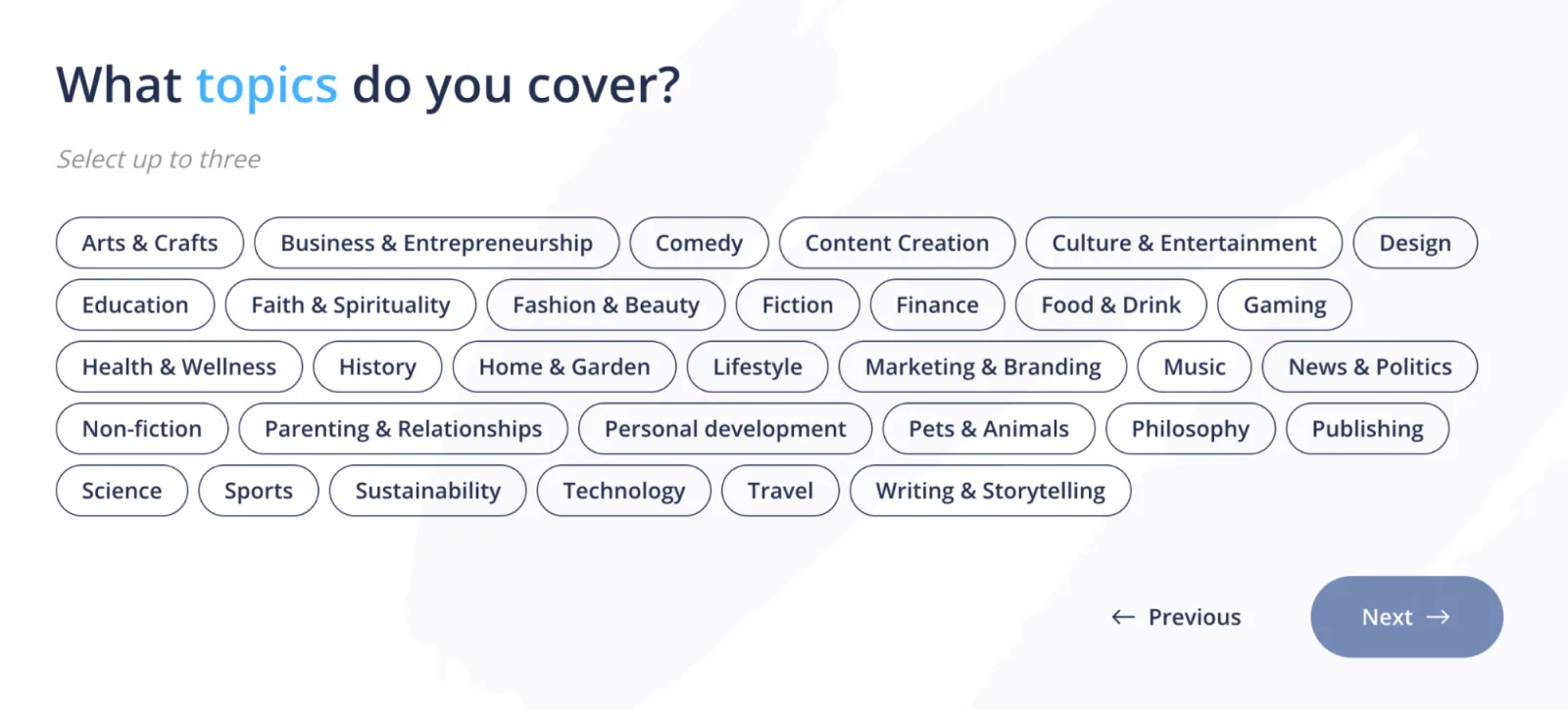 What topics do you cover?

Select up to three

Arts & Crafts
Business & Entrepreneurship
Comedy
Content Creation
Culture & Entertainment
Design
Education
Faith & Spirituality
Fashion & Beauty
Fiction
Finance
Food & Drink
Gaming
Health & Wellness
History
Home & Garden
Lifestyle
Marketing & Branding
Music
News & Politics
Non-fiction
Parenting & Relationships
Personal development
Pets & Animals
Philosophy
Publishing
Science
Sports
Sustainability
Technology
Travel
Writing & Storytelling

← Previous
Next →